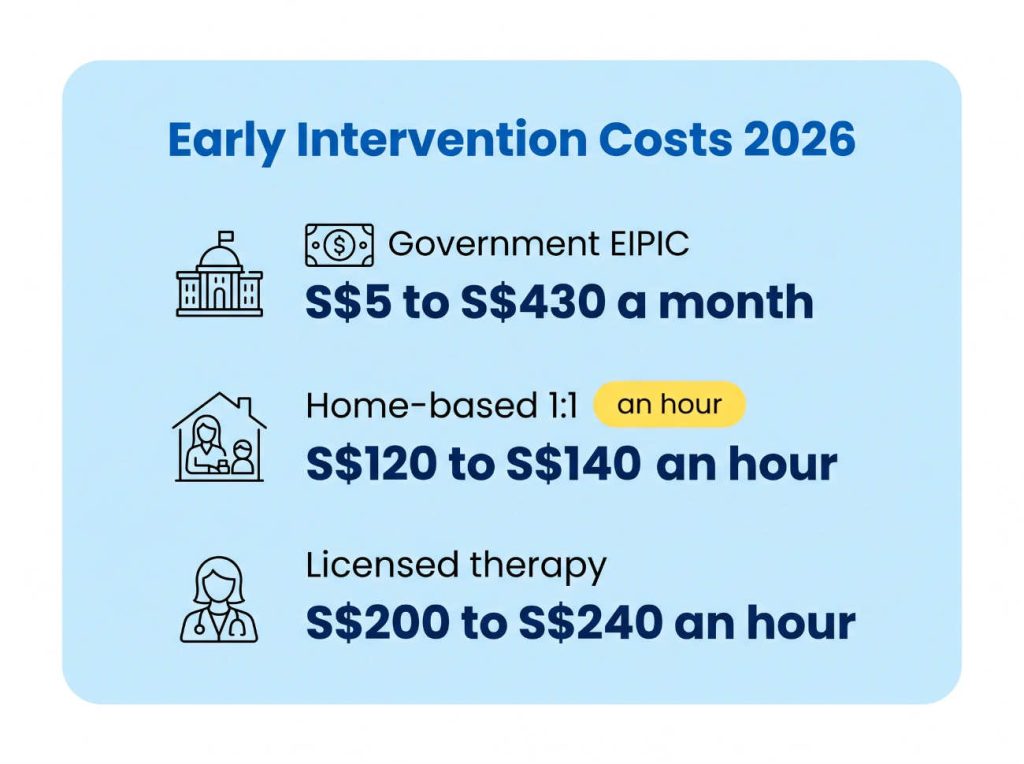 Early Intervention Costs 2026

Government EIPIC
S$5 to S$430 a month

Home-based 1:1 an hour
S$120 to S$140 an hour

Licensed therapy
S$200 to S$240 an hour